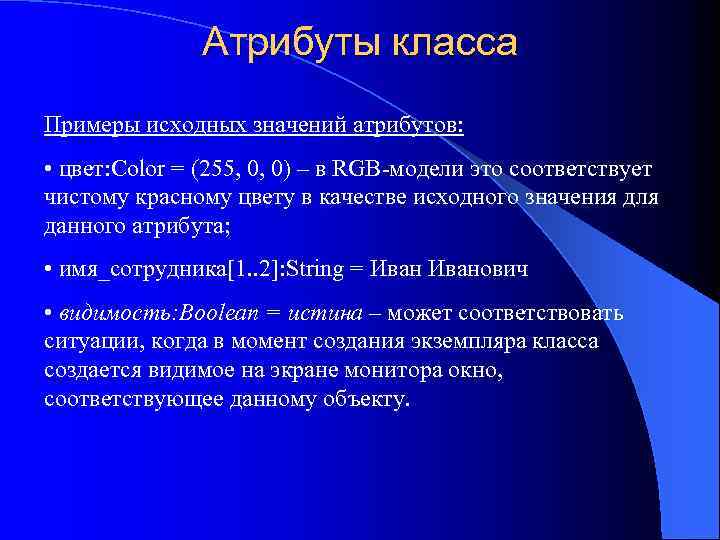 Атрибуты класса

Примеры исходных значений атрибутов:

• цвет:Color = (255, 0, 0) – в RGB-модели это соответствует чистому красному цвету в качестве исходного значения для данного атрибута;

• имя_сотрудника[1..2]:String = Иван Иванович

• видимость:Boolean = истина – может соответствовать ситуации, когда в момент создания экземпляра класса создается видимое на экране монитора окно, соответствующее данному объекту.